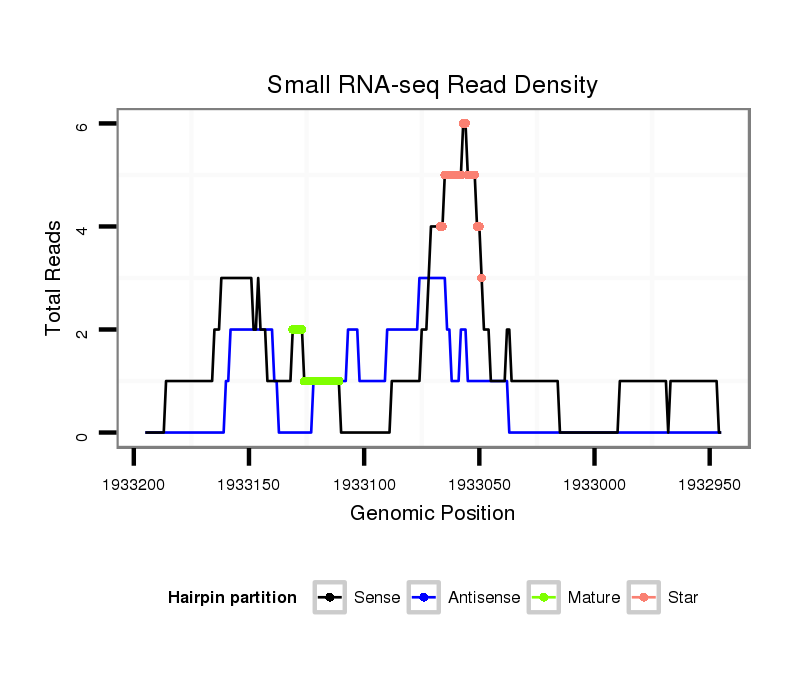 Small RNA-seq Read Density

Total Reads

6
4
2
0

1933200
1933150
1933100
1933050
1933000
1932950

Genomic Position

Hairpin partition
Sense
Antisense
Mature
Star